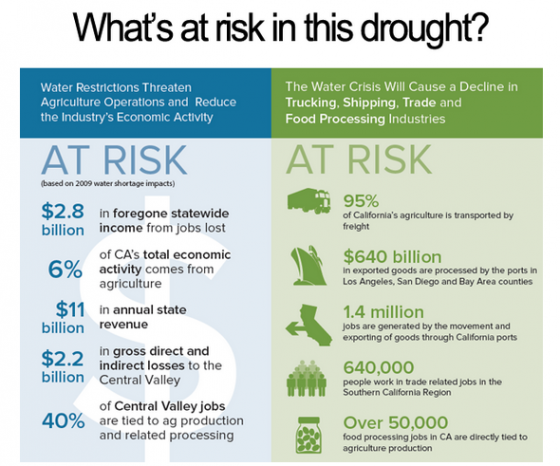 What's at risk in this drought?

Water Restrictions Threaten Agriculture Operations and Reduce the Industry's Economic Activity

AT RISK
(based on 2009 water shortage impacts)

$2.8 billion in foregone statewide income from jobs lost

6% of CA's total economic activity comes from agriculture

$11 billion in annual state revenue

$2.2 billion in gross direct and indirect losses to the Central Valley

40% of Central Valley jobs are tied to ag production and related processing

The Water Crisis Will Cause a Decline in Trucking, Shipping, Trade and Food Processing Industries

AT RISK

95%
of California's agriculture is transported by freight

$640 billion
in exported goods are processed by the ports in Los Angeles, San Diego and Bay Area counties

1.4 million
jobs are generated by the movement and exporting of goods through California ports

640,000
people work in trade related jobs in the Southern California Region

Over 50,000
food processing jobs in CA are directly tied to agriculture production